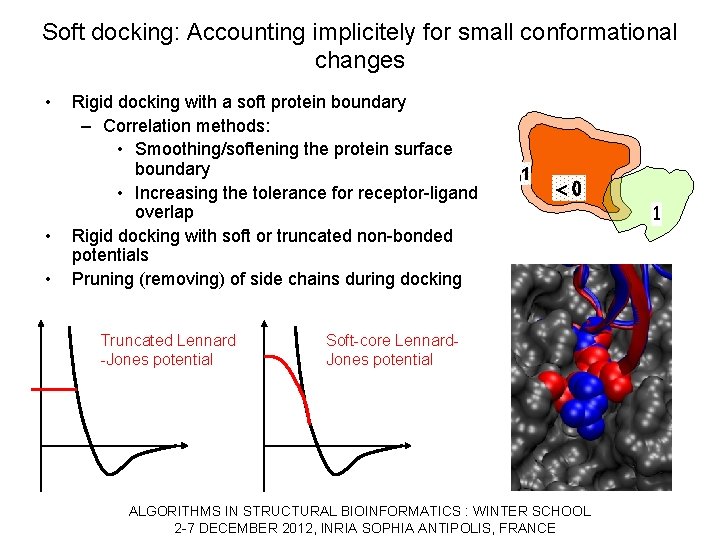 Soft docking: Accounting implicitely for small conformational changes

• Rigid docking with a soft protein boundary
– Correlation methods:
• Smoothing/softening the protein surface boundary
• Increasing the tolerance for receptor-ligand overlap
• Rigid docking with soft or truncated non-bonded potentials
• Pruning (removing) of side chains during docking

1
< 0
1

Truncated Lennard -Jones potential

Soft-core Lennard-Jones potential

ALGORITHMS IN STRUCTURAL BIOINFORMATICS : WINTER SCHOOL
2-7 DECEMBER 2012, INRIA SOPHIA ANTIPOLIS, FRANCE